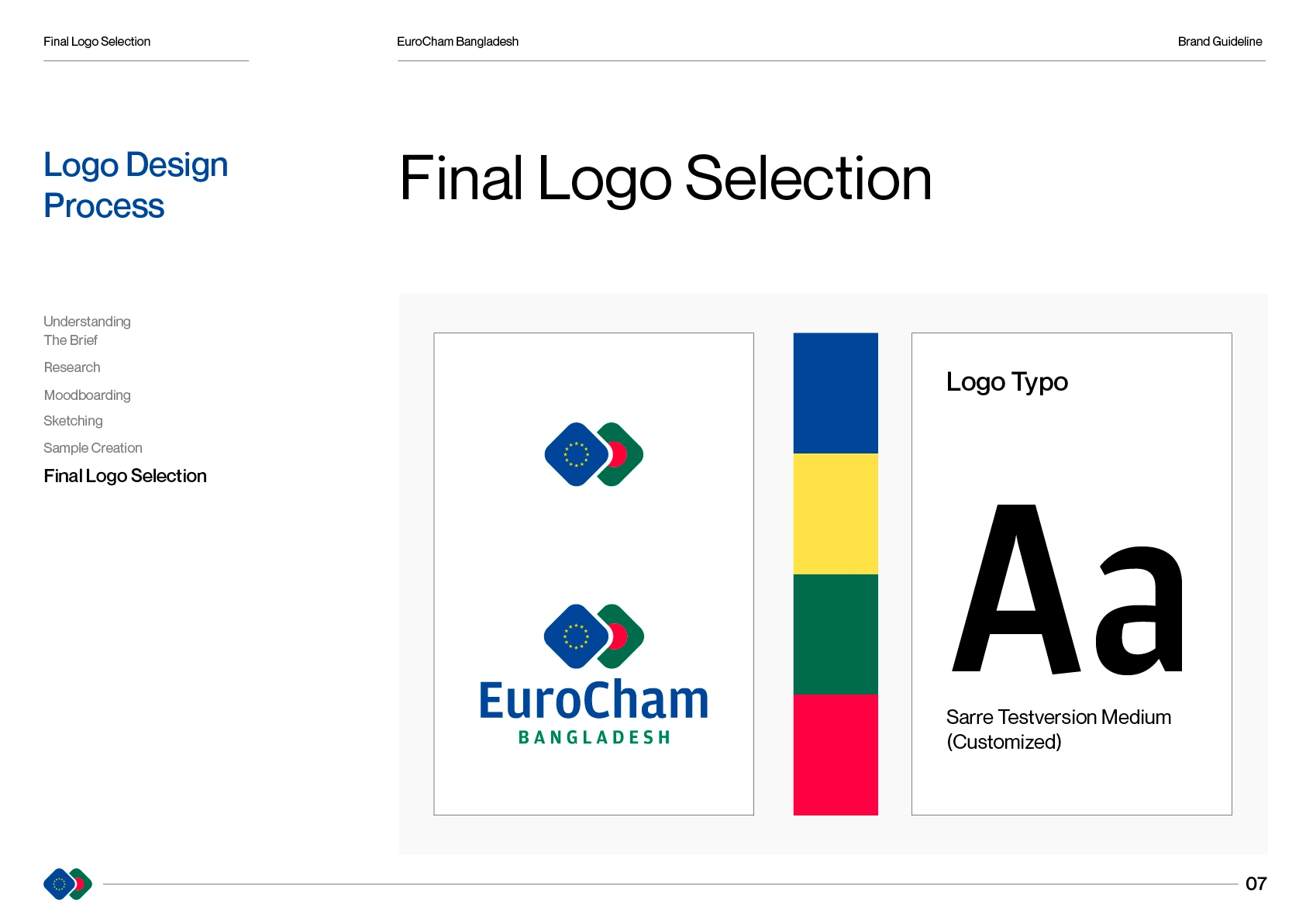 Final Logo Selection

EuroCham Bangladesh

Brand Guideline

Logo Design Process

Final Logo Selection

Understanding The Brief

Research

Moodboarding

Sketching

Sample Creation

Final Logo Selection

EuroCham
BANGLADESH

Logo Typo

Aa

Sarre Testversion Medium (Customized)

07